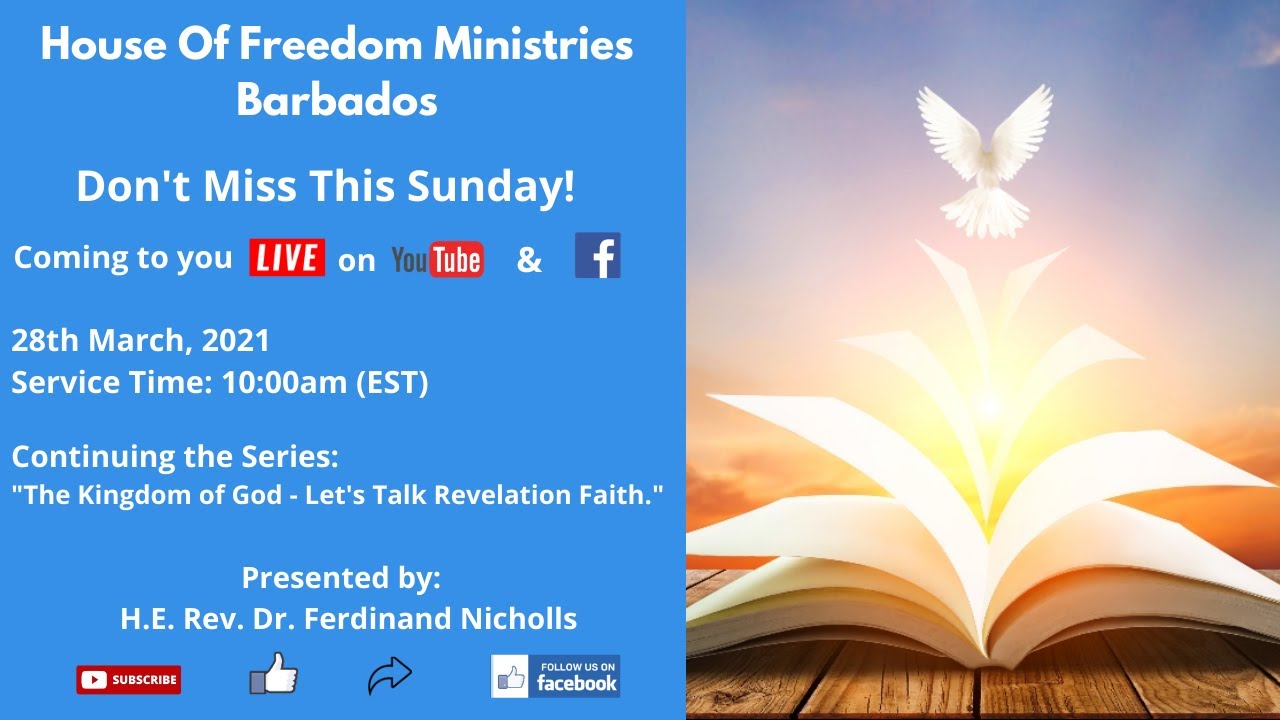 House Of Freedom Ministries
Barbados

Don't Miss This Sunday!

Coming to you LIVE on YouTube & f

28th March, 2021
Service Time: 10:00am (EST)

Continuing the Series:
"The Kingdom of God - Let's Talk Revelation Faith."

Presented by:
H.E. Rev. Dr. Ferdinand Nicholls

SUBSCRIBE

FOLLOW US ON facebook